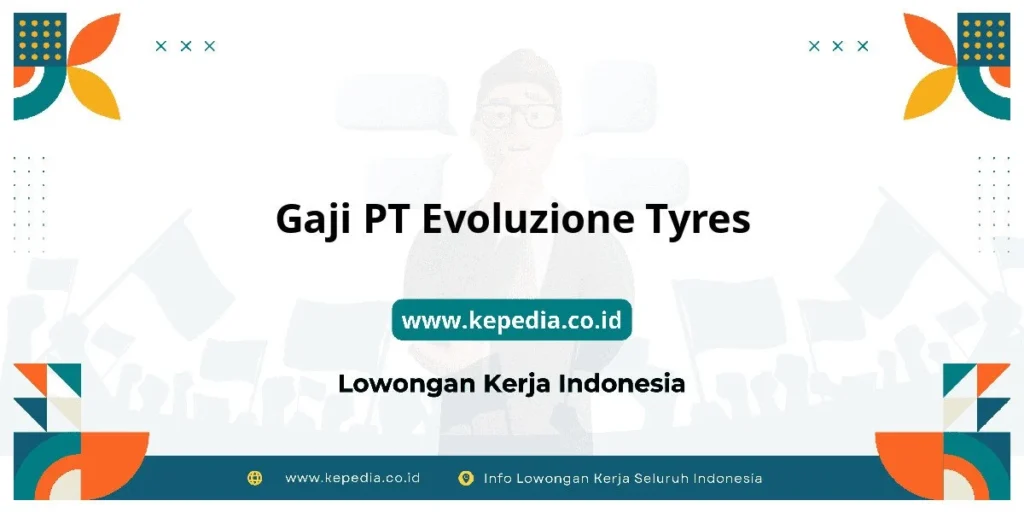 Gaji PT Evoluzione Tyres

www.kepedia.co.id

Lowongan Kerja Indonesia

www.kepedia.co.id Info Lowongan Kerja Seluruh Indonesia